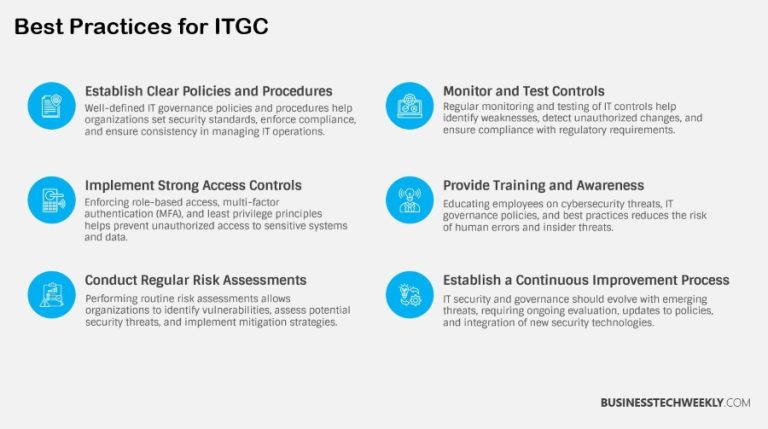 Best Practices for ITGC

Establish Clear Policies and Procedures
Well-defined IT governance policies and procedures help organizations set security standards, enforce compliance, and ensure consistency in managing IT operations.

Implement Strong Access Controls
Enforcing role-based access, multi-factor authentication (MFA), and least privilege principles helps prevent unauthorized access to sensitive systems and data.

Conduct Regular Risk Assessments
Performing routine risk assessments allows organizations to identify vulnerabilities, assess potential security threats, and implement mitigation strategies.

Monitor and Test Controls
Regular monitoring and testing of IT controls help identify weaknesses, detect unauthorized changes, and ensure compliance with regulatory requirements.

Provide Training and Awareness
Educating employees on cybersecurity threats, IT governance policies, and best practices reduces the risk of human errors and insider threats.

Establish a Continuous Improvement Process
IT security and governance should evolve with emerging threats, requiring ongoing evaluation, updates to policies, and integration of new security technologies.

BUSINESSTECHWEEKLY.COM